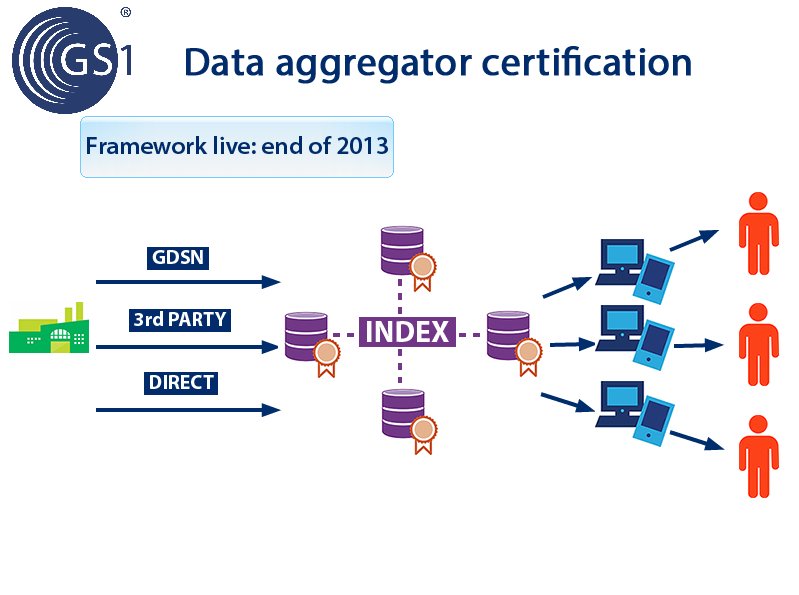 GS1®

Data aggregator certification

Framework live: end of 2013

GDSN

3rd PARTY

DIRECT

INDEX